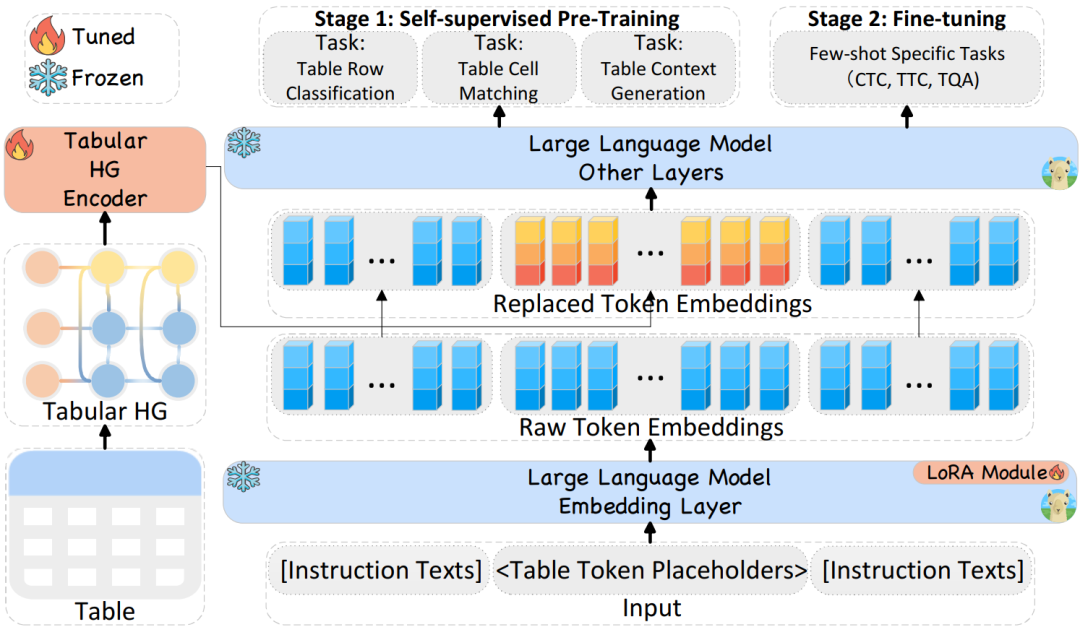 Tuned
Frozen

Tabular HG Encoder

Tabular HG

Table

Stage 1: Self-supervised Pre-Training

Task: Table Row Classification

Task: Table Cell Matching

Task: Table Context Generation

Stage 2: Fine-tuning

Few-shot Specific Tasks (CTC, TTC, TQA)

Large Language Model Other Layers

...

...

...

Replaced Token Embeddings

...

...

...

Raw Token Embeddings

Large Language Model Embedding Layer

LoRA Module

[Instruction Texts] <Table Token Placeholders> [Instruction Texts]

Input